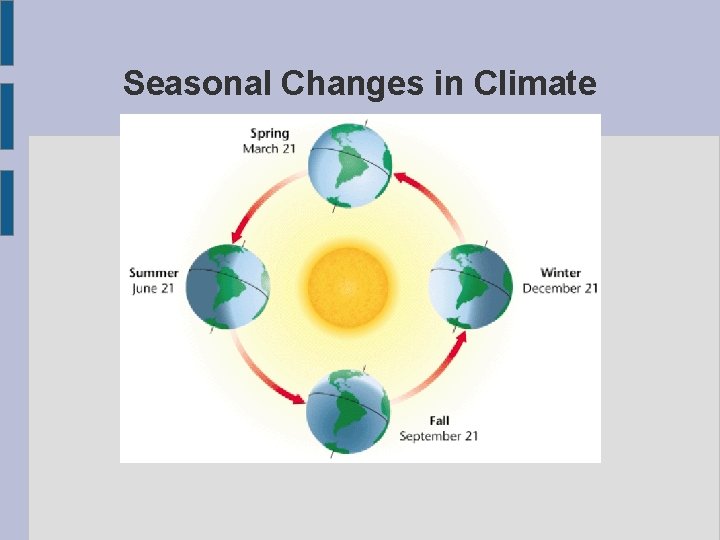 Seasonal Changes in Climate

Spring
March 21

Summer
June 21

Winter
December 21

Fall
September 21